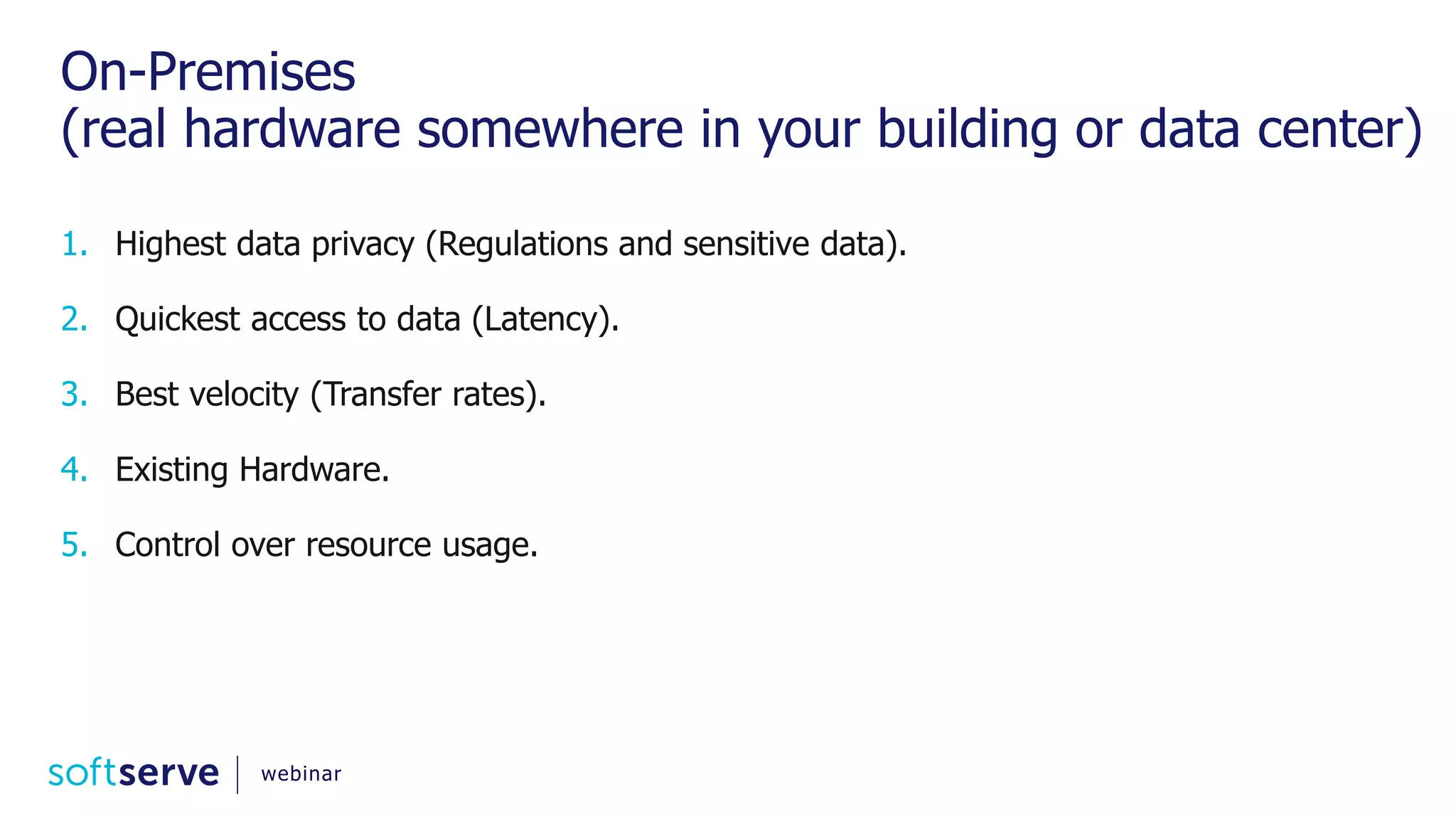 On-Premises
(real hardware somewhere in your building or data center)

1. Highest data privacy (Regulations and sensitive data).

2. Quickest access to data (Latency).

3. Best velocity (Transfer rates).

4. Existing Hardware.

5. Control over resource usage.

softserve | webinar